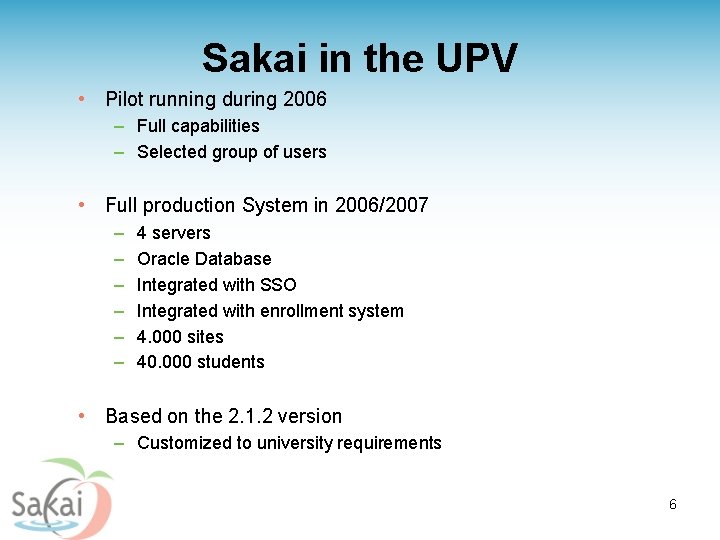 Sakai in the UPV

• Pilot running during 2006
– Full capabilities
– Selected group of users

• Full production System in 2006/2007
– 4 servers
– Oracle Database
– Integrated with SSO
– Integrated with enrollment system
– 4.000 sites
– 40.000 students

• Based on the 2.1.2 version
– Customized to university requirements

Sakai

6